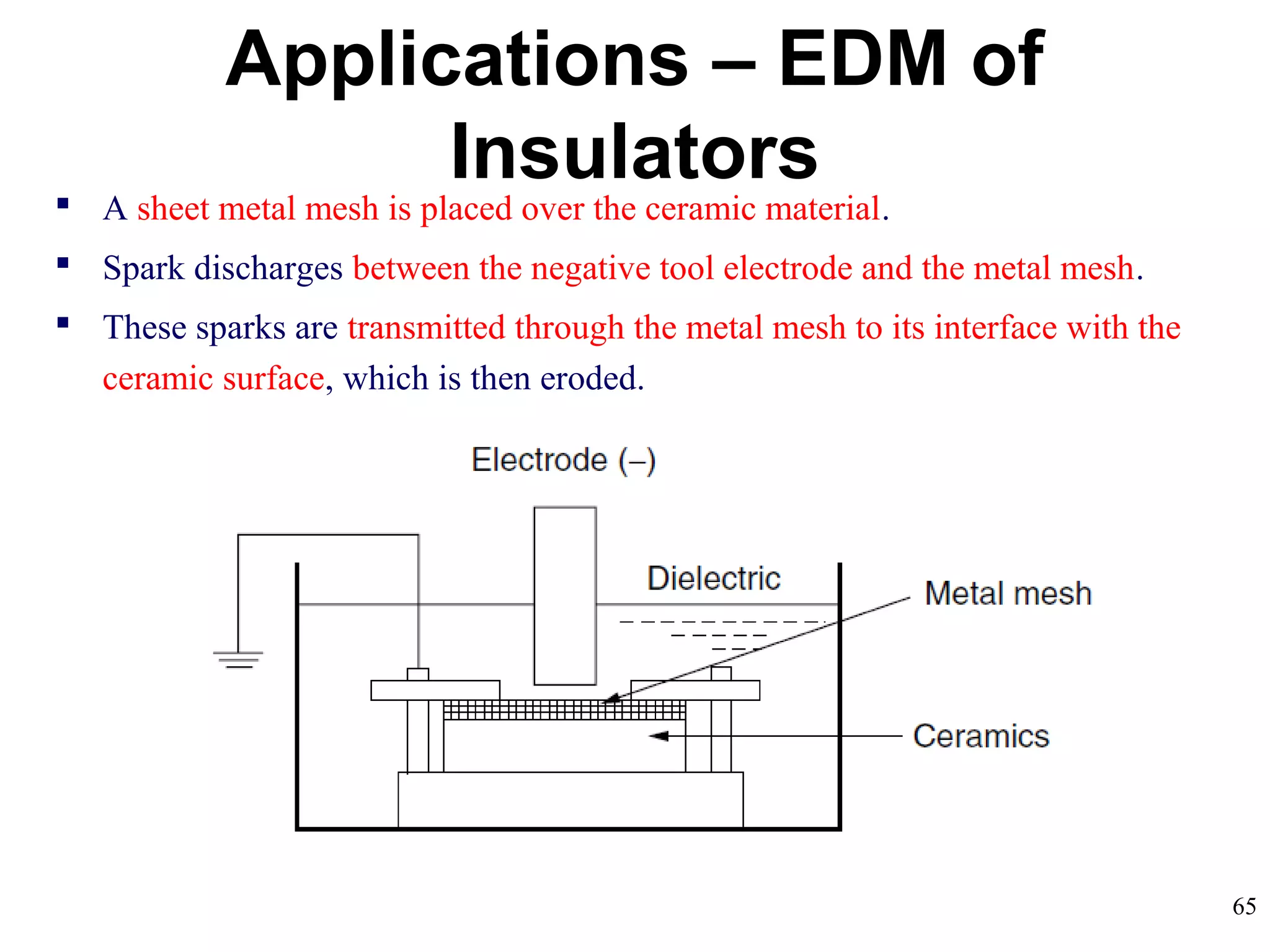 Applications – EDM of Insulators

▪ A sheet metal mesh is placed over the ceramic material.

▪ Spark discharges between the negative tool electrode and the metal mesh.

▪ These sparks are transmitted through the metal mesh to its interface with the ceramic surface, which is then eroded.

Electrode (–)

Dielectric

Metal mesh

Ceramics

65